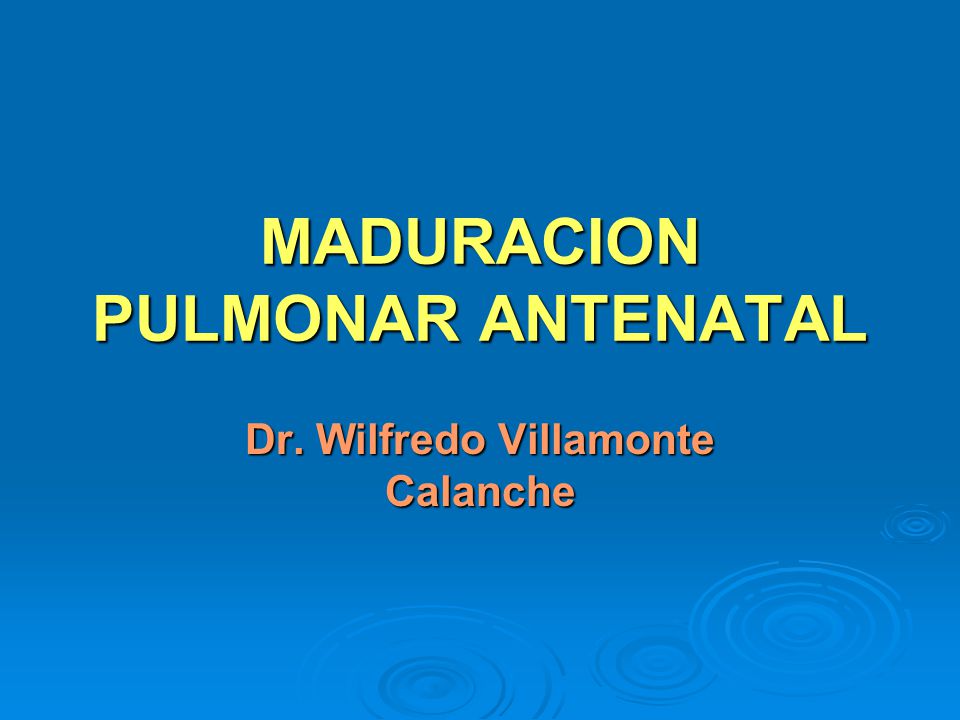 MADURACION PULMONAR ANTENATAL

Dr. Wilfredo Villamonte Calanche